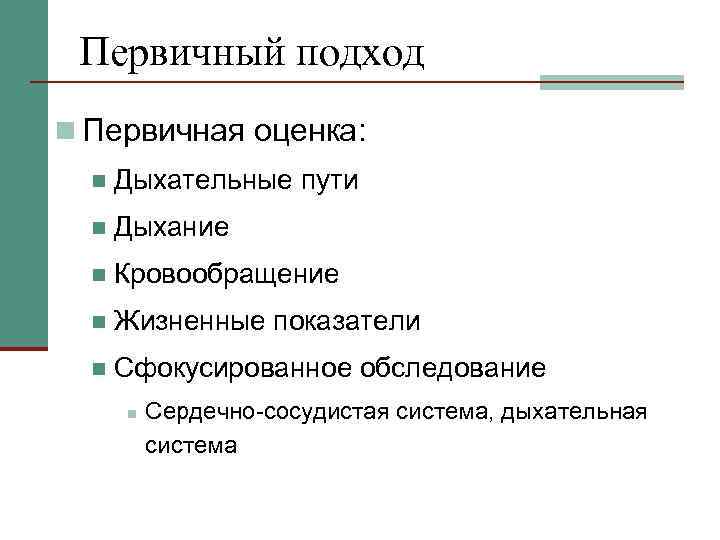 Первичный подход

Первичная оценка:

Дыхательные пути

Дыхание

Кровообращение

Жизненные показатели

Сфокусированное обследование

Сердечно-сосудистая система, дыхательная система